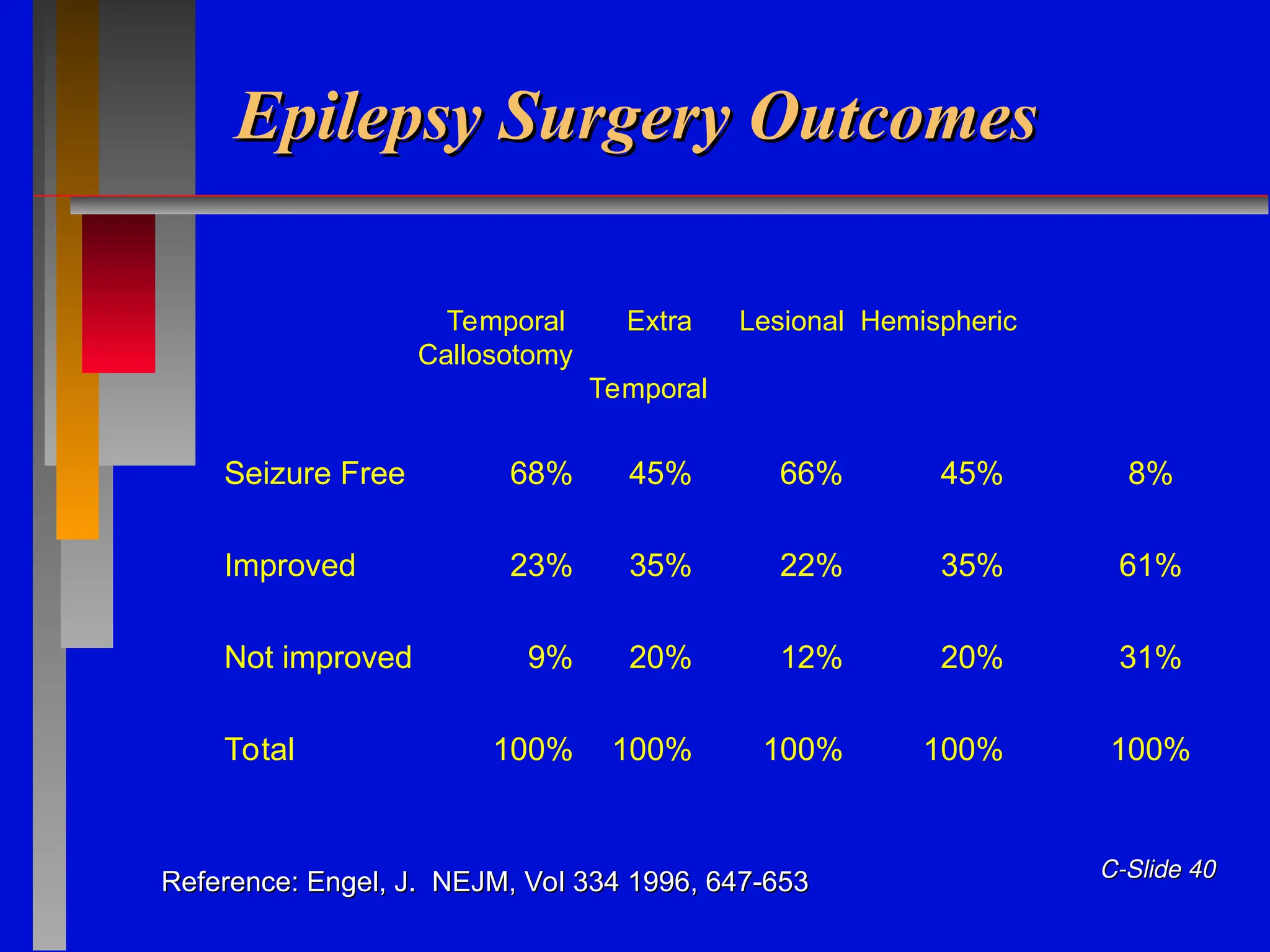 Epilepsy Surgery Outcomes

|  | Temporal | Extra Temporal | Lesional | Hemispheric | Callosotomy |
|---|---|---|---|---|---|
| Seizure Free | 68% | 45% | 66% | 45% | 8% |
| Improved | 23% | 35% | 22% | 35% | 61% |
| Not improved | 9% | 20% | 12% | 20% | 31% |
| Total | 100% | 100% | 100% | 100% | 100% |

Reference: Engel, J. NEJM, Vol 334 1996, 647-653

C-Slide 40